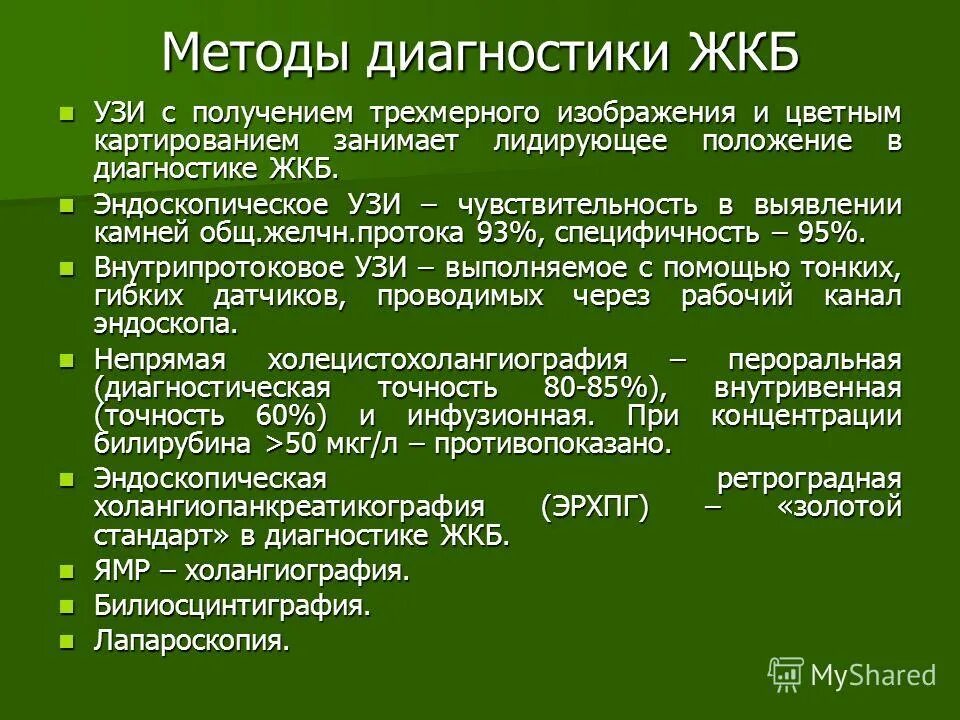 Методы диагностики ЖКБ

- УЗИ с получением трехмерного изображения и цветным картированием занимает лидирующее положение в диагностике ЖКБ.
- Эндоскопическое УЗИ – чувствительность в выявлении камней общ.желчн.протока 93%, специфичность – 95%.
- Внутрипротоковое УЗИ – выполняемое с помощью тонких, гибких датчиков, проводимых через рабочий канал эндоскопа.
- Непрямая холецистохолангиография – пероральная (диагностическая точность 80-85%), внутривенная (точность 60%) и инфузионная. При концентрации билирубина >50 мкг/л – противопоказано.
- Эндоскопическая ретроградная холангиопанкреатикография (ЭРХПГ) – «золотой стандарт» в диагностике ЖКБ.
- ЯМР – холангиография.
- Билиосцинтиграфия.
- Лапароскопия.

MyShared